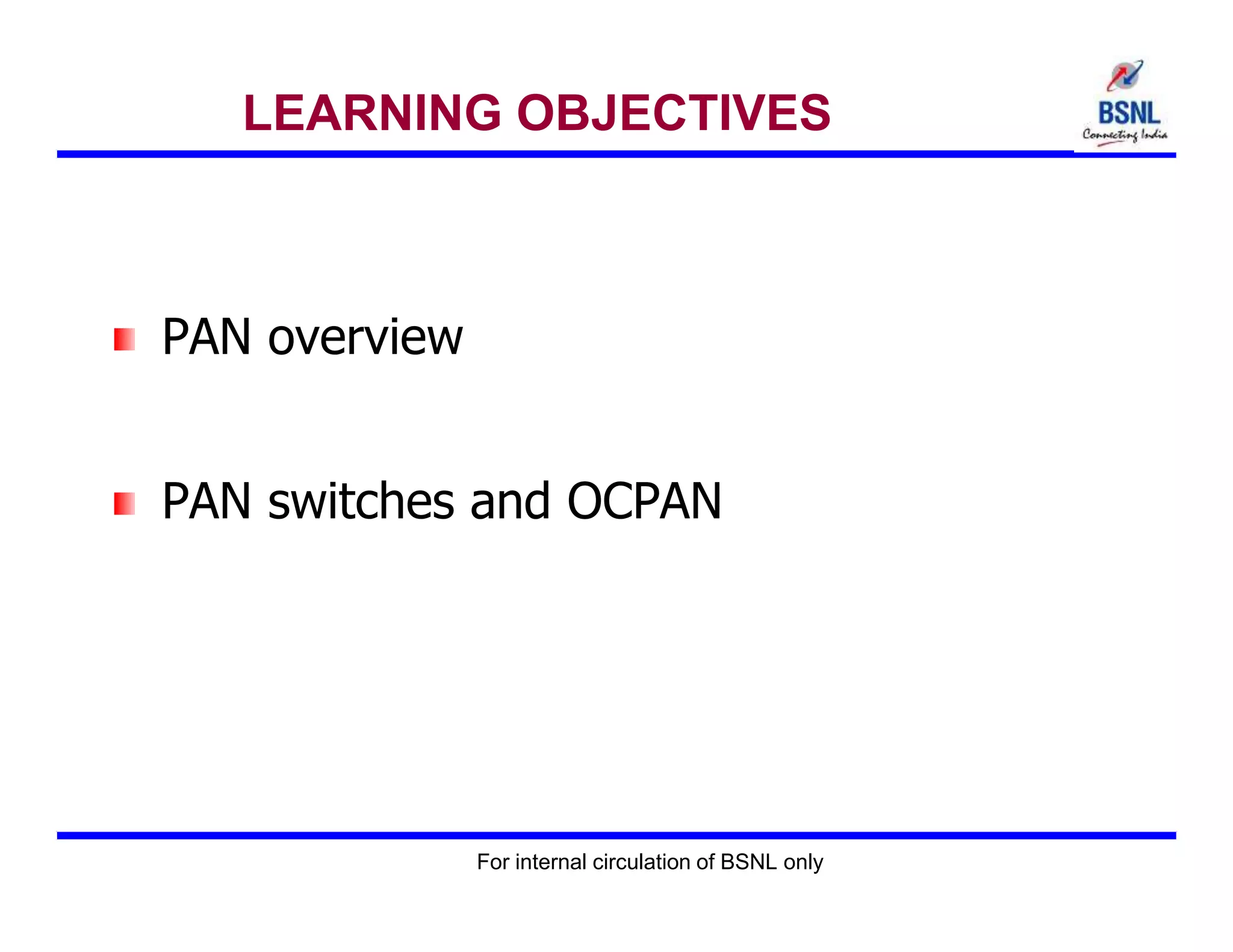 LEARNING OBJECTIVES

BSNL
Connecting India

PAN overview

PAN switches and OCPAN

For internal circulation of BSNL only